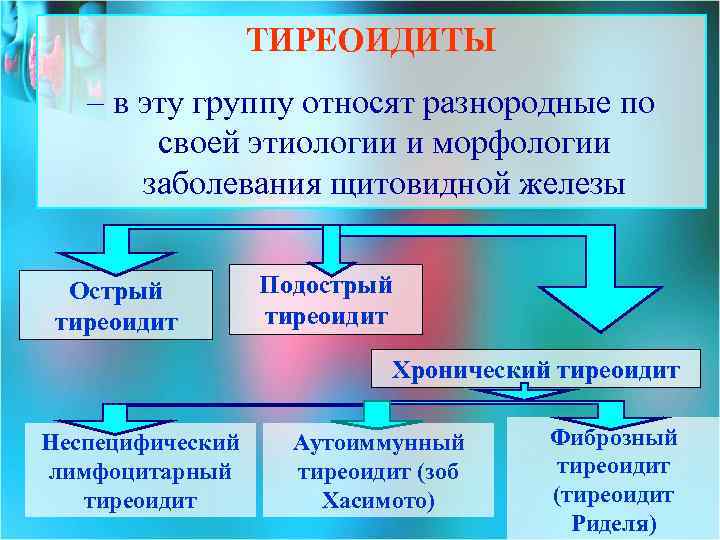 ТИРЕОИДИТЫ

– в эту группу относят разнородные по своей этиологии и морфологии заболевания щитовидной железы

Острый тиреоидит

Подострый тиреоидит

Хронический тиреоидит

Неспецифический лимфоцитарный тиреоидит

Аутоиммунный тиреоидит (зоб Хасимото)

Фиброзный тиреоидит (тиреоидит Риделя)